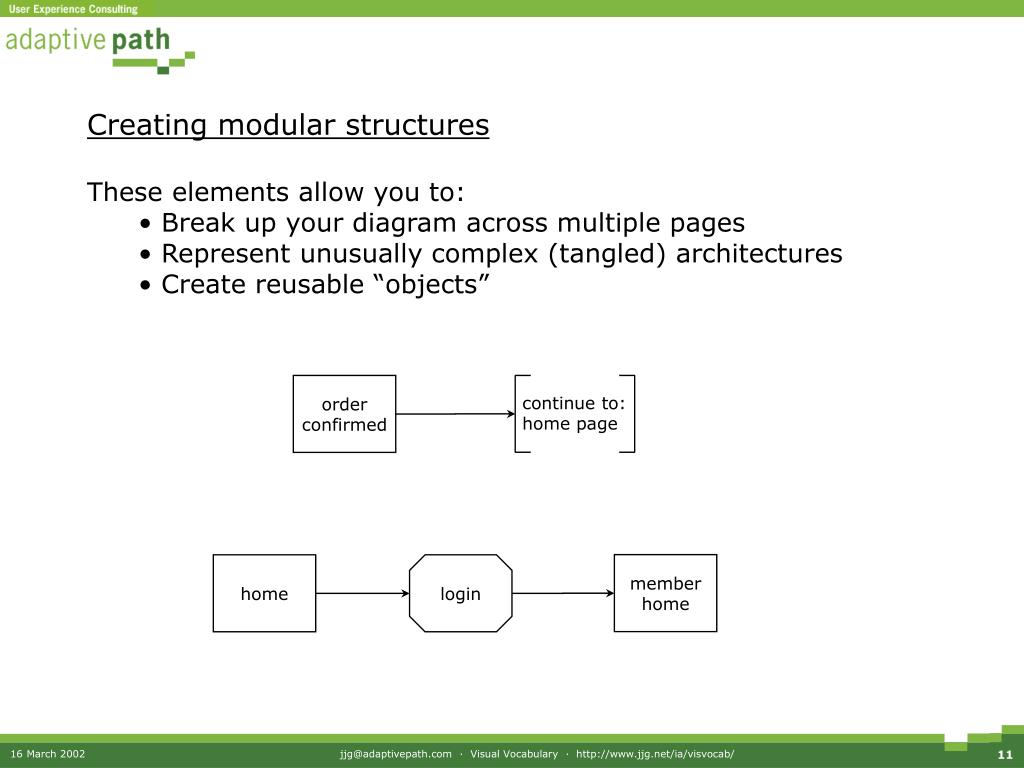 User Experience Consulting

adaptive path

Creating modular structures

These elements allow you to:
• Break up your diagram across multiple pages
• Represent unusually complex (tangled) architectures
• Create reusable “objects”

order confirmed

continue to: home page

home

login

member home

16 March 2002

jjg@adaptivepath.com · Visual Vocabulary · http://www.jjg.net/ia/visvocab/

11